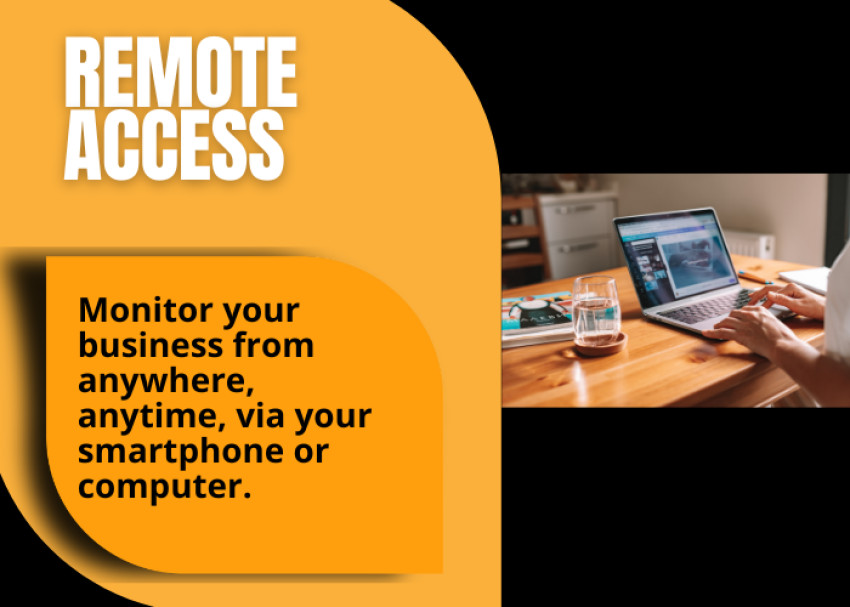 REMOTE ACCESS

Monitor your business from anywhere, anytime, via your smartphone or computer.